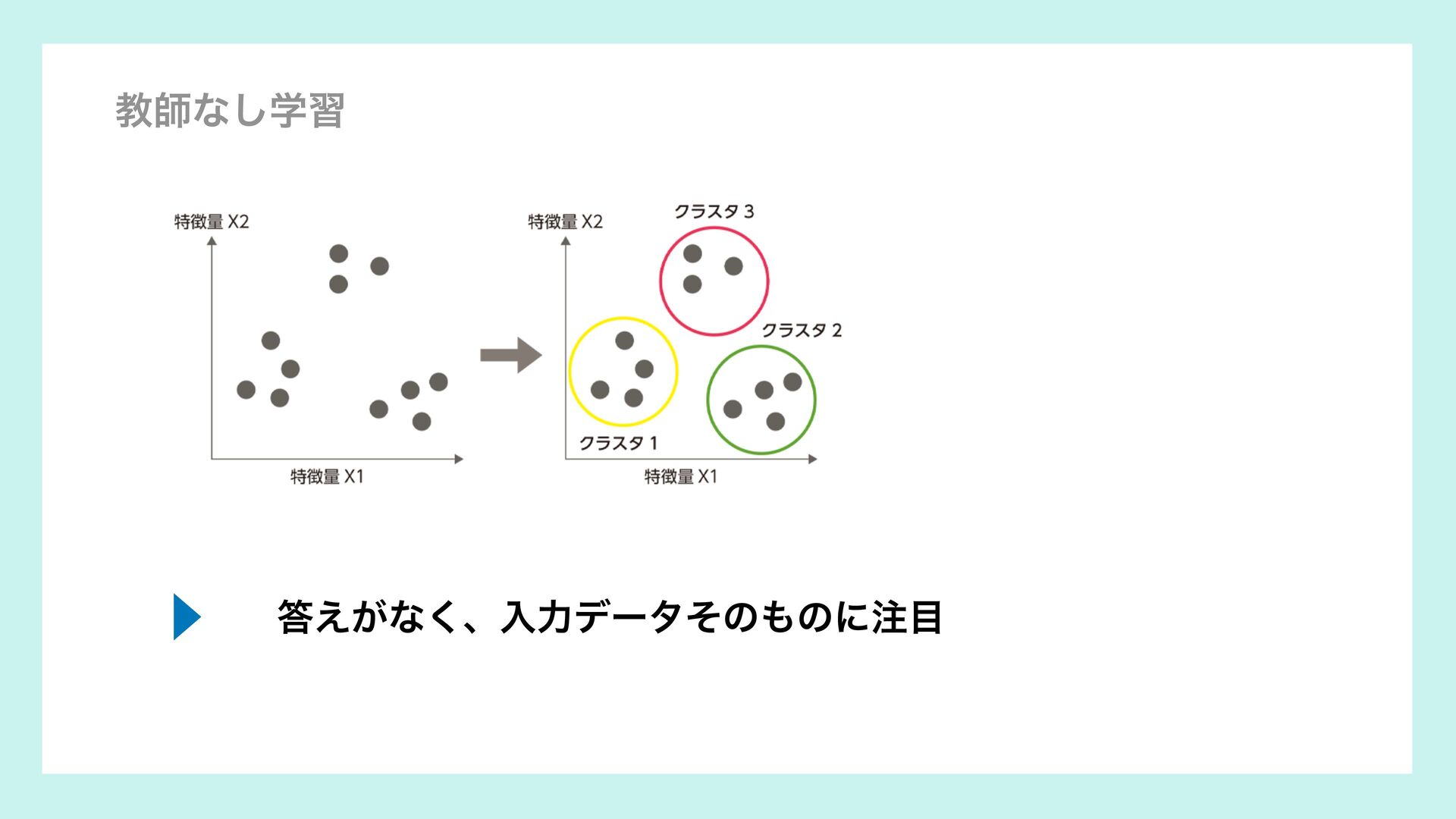 教師なし学習

特徴量 X2

特徴量 X1

特徴量 X2

クラスタ 3

クラスタ 2

クラスタ 1

特徴量 X1

答えがなく、入力データそのものに注目